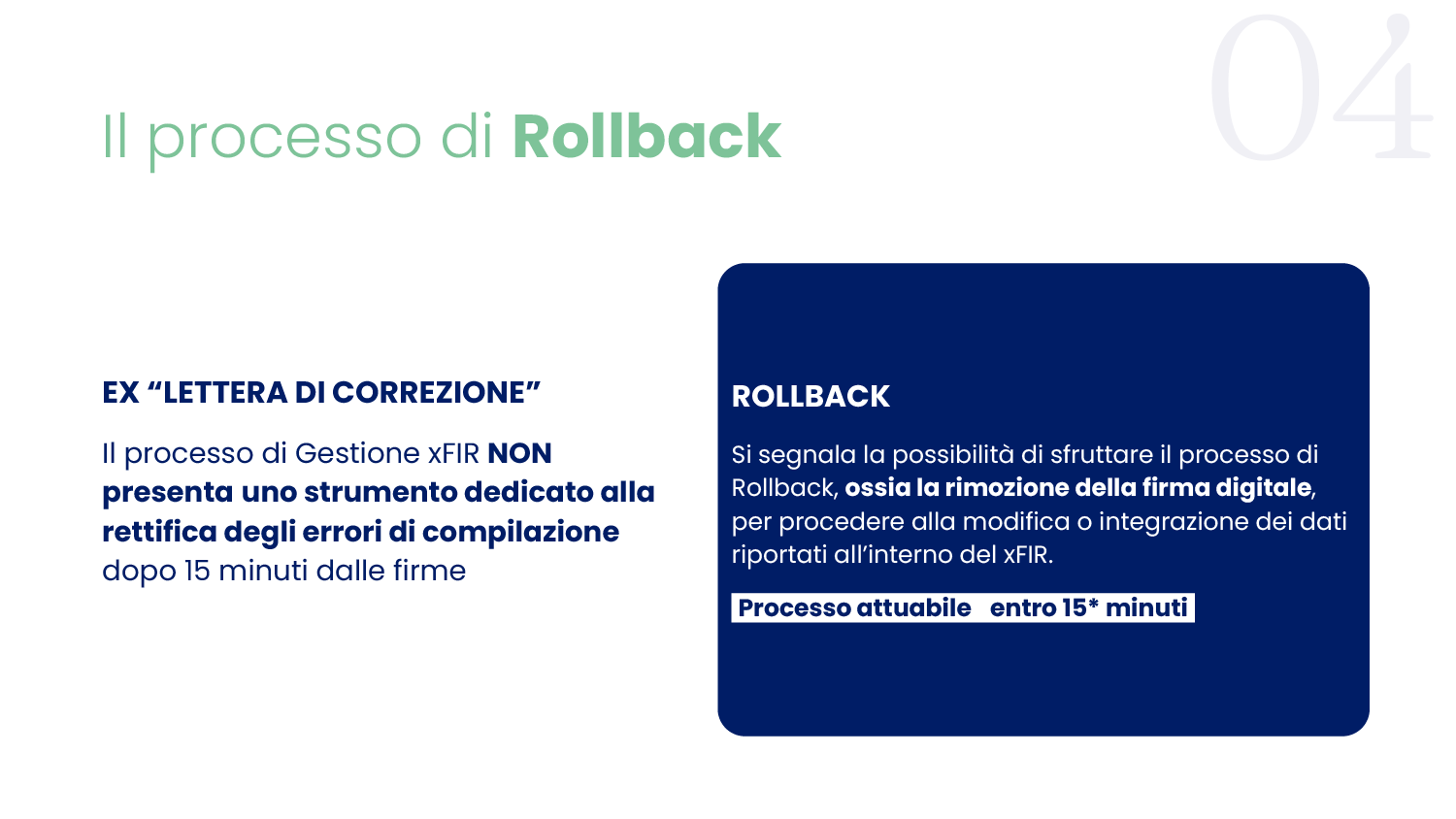 04

Il processo di Rollback

EX “LETTERA DI CORREZIONE”

Il processo di Gestione xFIR NON presenta uno strumento dedicato alla rettifica degli errori di compilazione dopo 15 minuti dalle firme

ROLLBACK

Si segnala la possibilità di sfruttare il processo di Rollback, ossia la rimozione della firma digitale, per procedere alla modifica o integrazione dei dati riportati all’interno del xFIR.

Processo attuabile entro 15* minuti